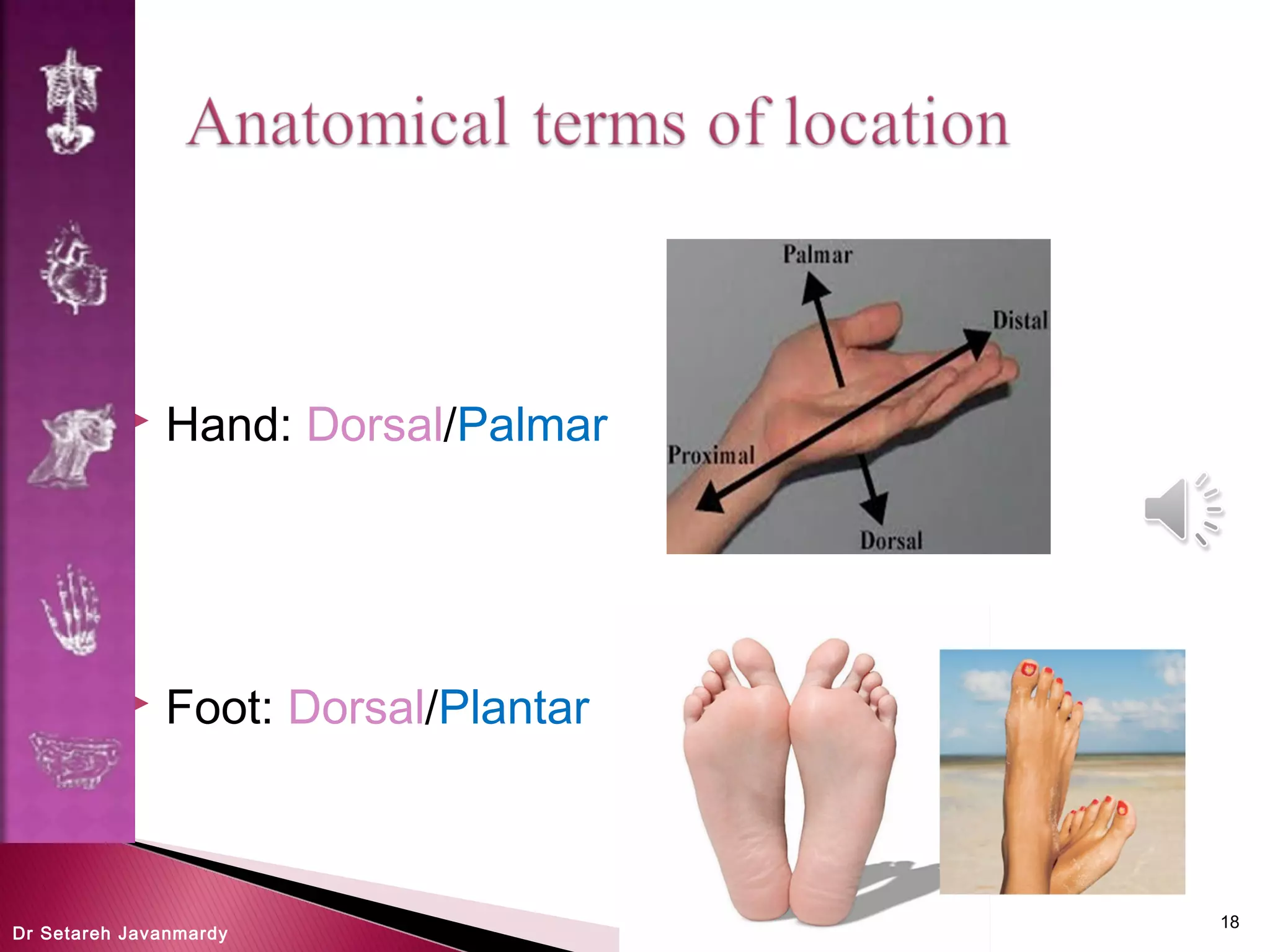 Anatomical terms of location

Hand: Dorsal/Palmar

Palmar
Distal
Proximal
Dorsal

Foot: Dorsal/Plantar

Dr Setareh Javanmardy

18